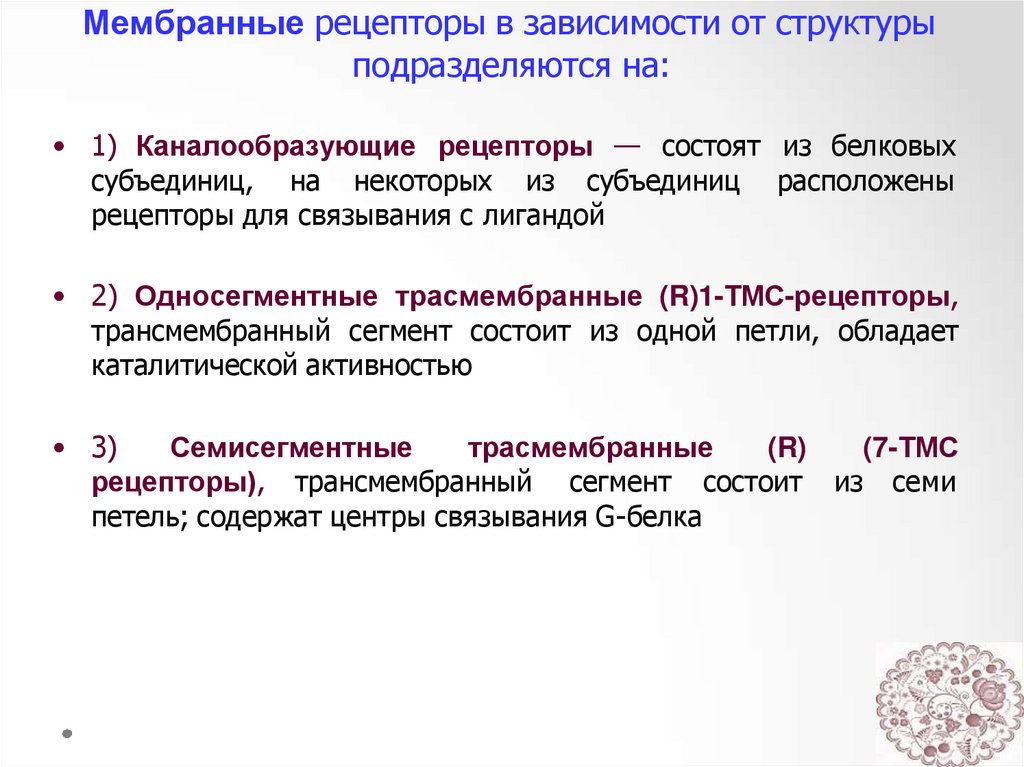 Мембранные рецепторы в зависимости от структуры подразделяются на:

• 1) Каналообразующие рецепторы — состоят из белковых субъединиц, на некоторых из субъединиц расположены рецепторы для связывания с лигандой

• 2) Односегментные трасмембранные (R)1-ТМС-рецепторы, трансмембранный сегмент состоит из одной петли, обладает каталитической активностью

• 3) Семисегментные трасмембранные (R) (7-ТМС рецепторы), трансмембранный сегмент состоит из семи петель; содержат центры связывания G-белка